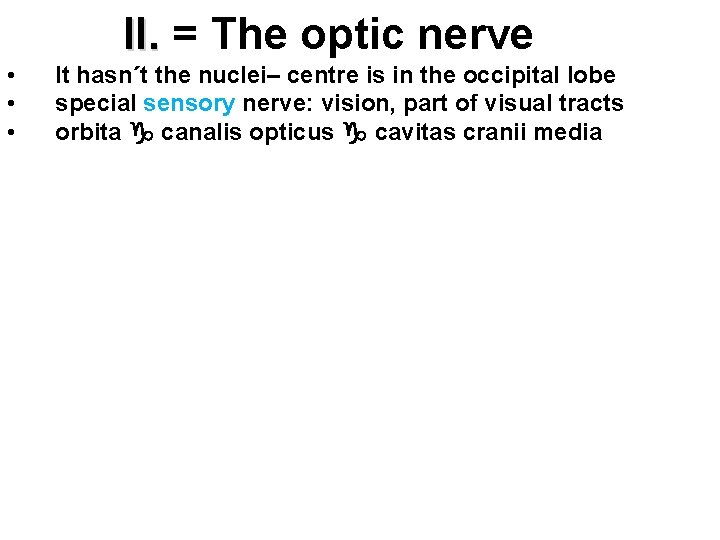 II. = The optic nerve

• It hasn´t the nuclei– centre is in the occipital lobe
• special sensory nerve: vision, part of visual tracts
• orbita ♑ canalis opticus ♑ cavitas cranii media